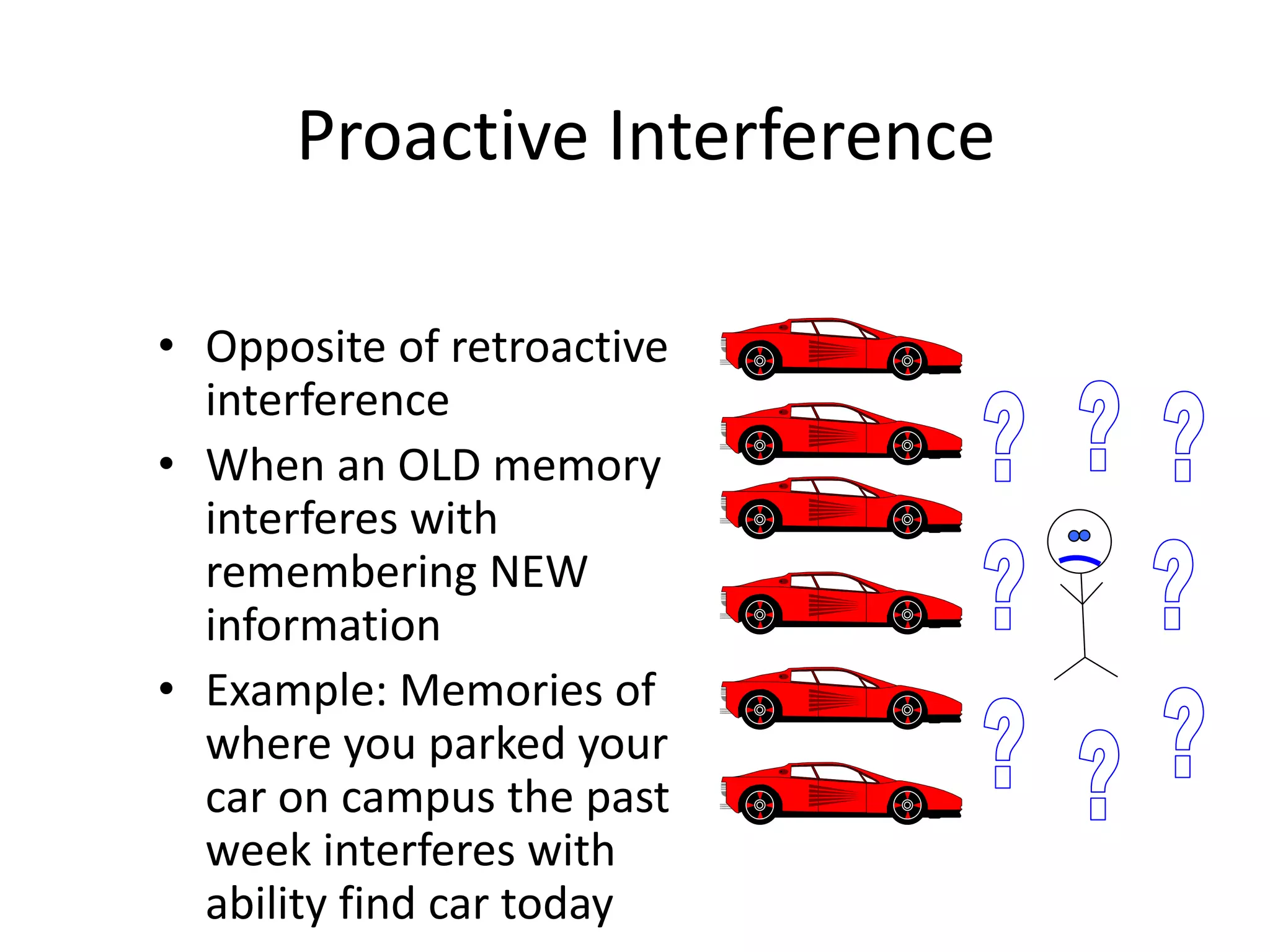 Proactive Interference

• Opposite of retroactive interference
• When an OLD memory interferes with remembering NEW information
• Example: Memories of where you parked your car on campus the past week interferes with ability find car today

? ? ?
? ?
? ? ?